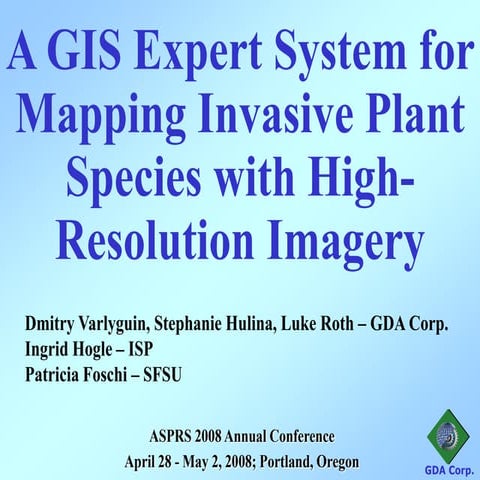 A GIS Expert System for Mapping Invasive Plant Species with High-Resolution Imagery

Dmitry Varlyguin, Stephanie Hulina, Luke Roth – GDA Corp.
Ingrid Hogle – ISP
Patricia Foschi – SFSU

ASPRS 2008 Annual Conference
April 28 - May 2, 2008; Portland, Oregon

GDA Corp.